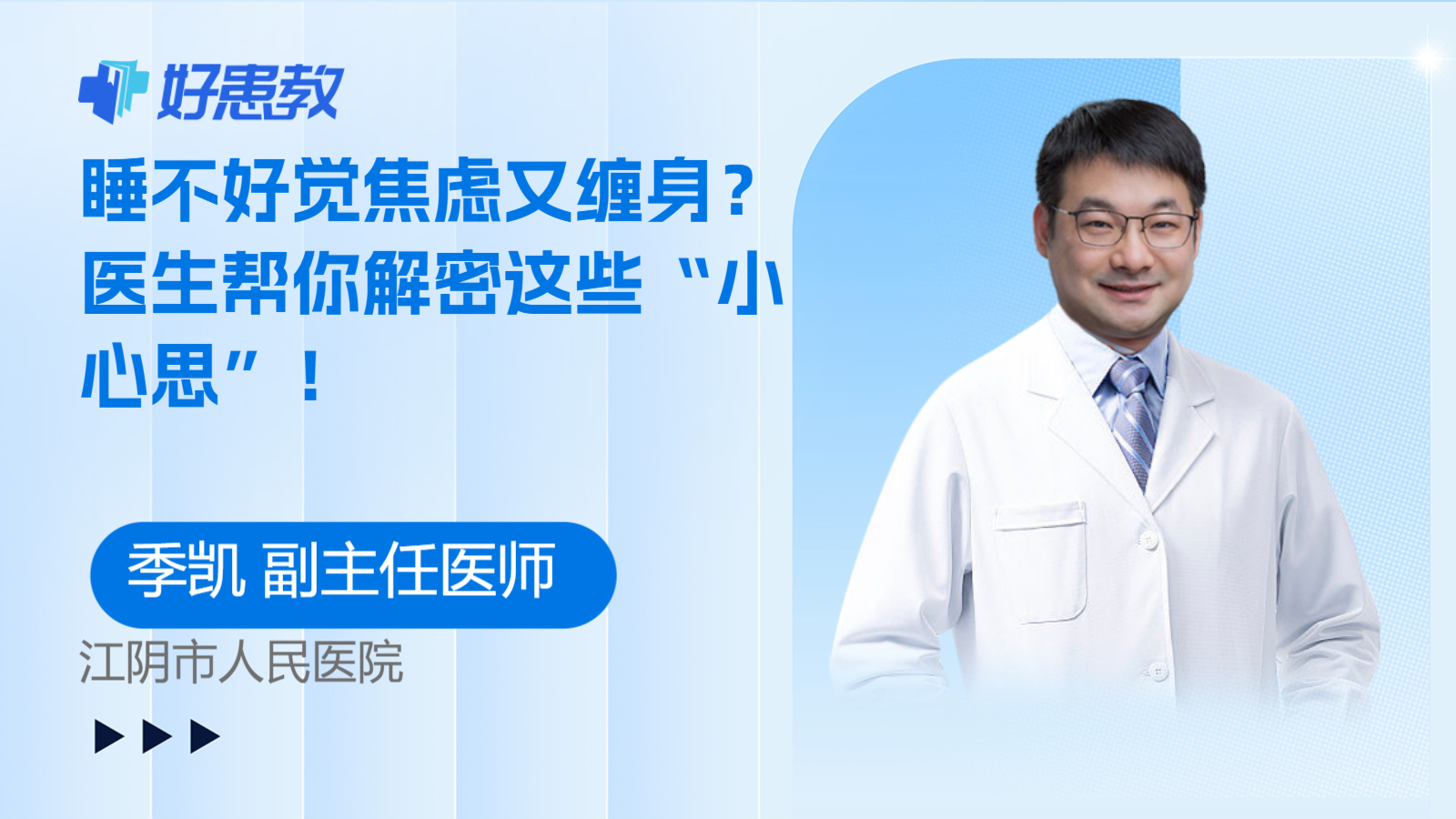 好患教

睡不好觉焦虑又缠身？医生帮你解密这些“小心思”！

季凯 副主任医师

江阴市人民医院